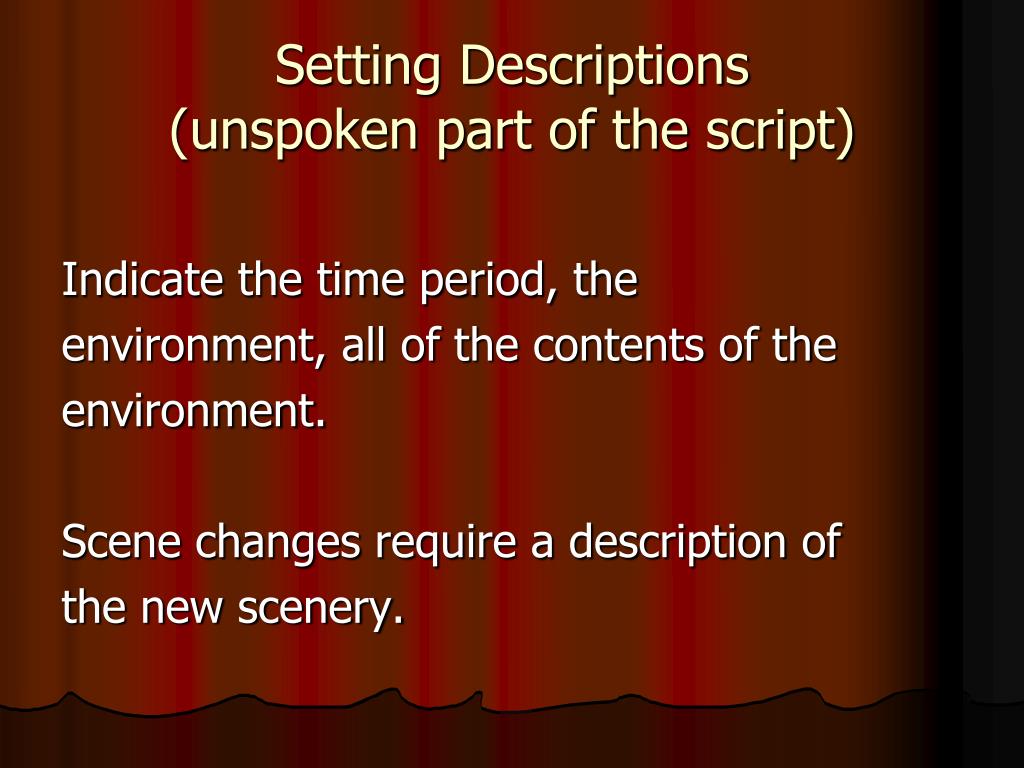 Setting Descriptions
(unspoken part of the script)

Indicate the time period, the environment, all of the contents of the environment.

Scene changes require a description of the new scenery.